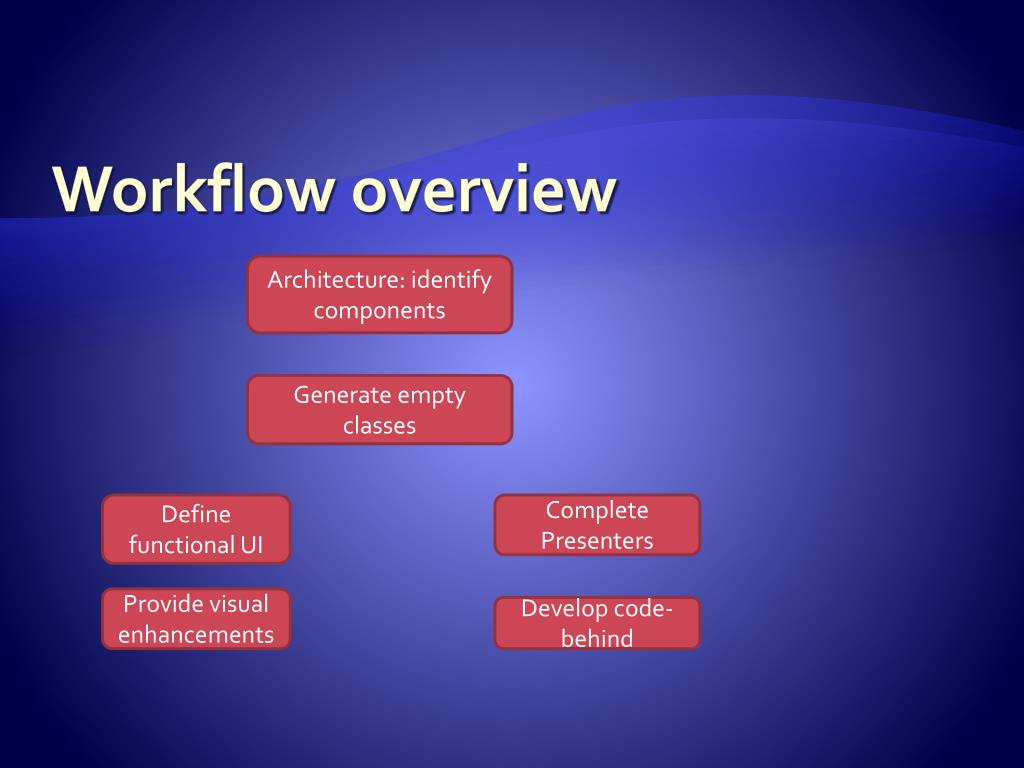 Workflow overview

Architecture: identify components

Generate empty classes

Define functional UI

Provide visual enhancements

Complete Presenters

Develop code-behind